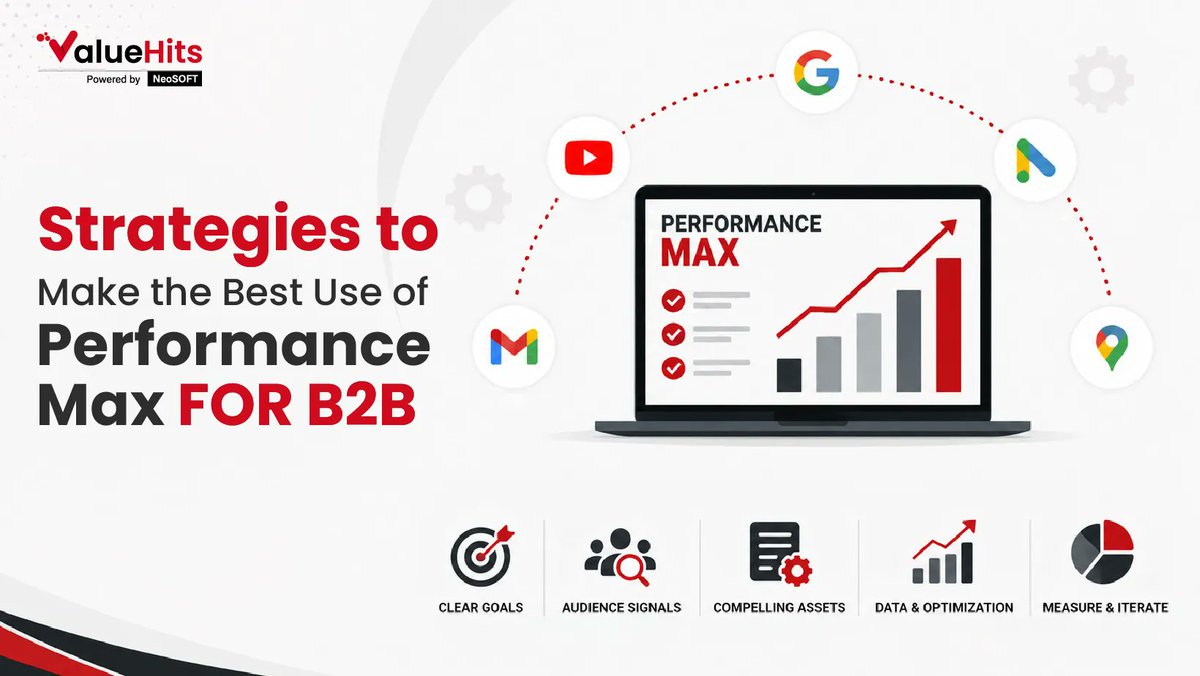 ValueHits
Powered by NeoSOFT

Strategies to Make the Best Use of Performance Max FOR B2B

PERFORMANCE MAX

CLEAR GOALS
AUDIENCE SIGNALS
COMPELLING ASSETS
DATA & OPTIMIZATION
MEASURE & ITERATE